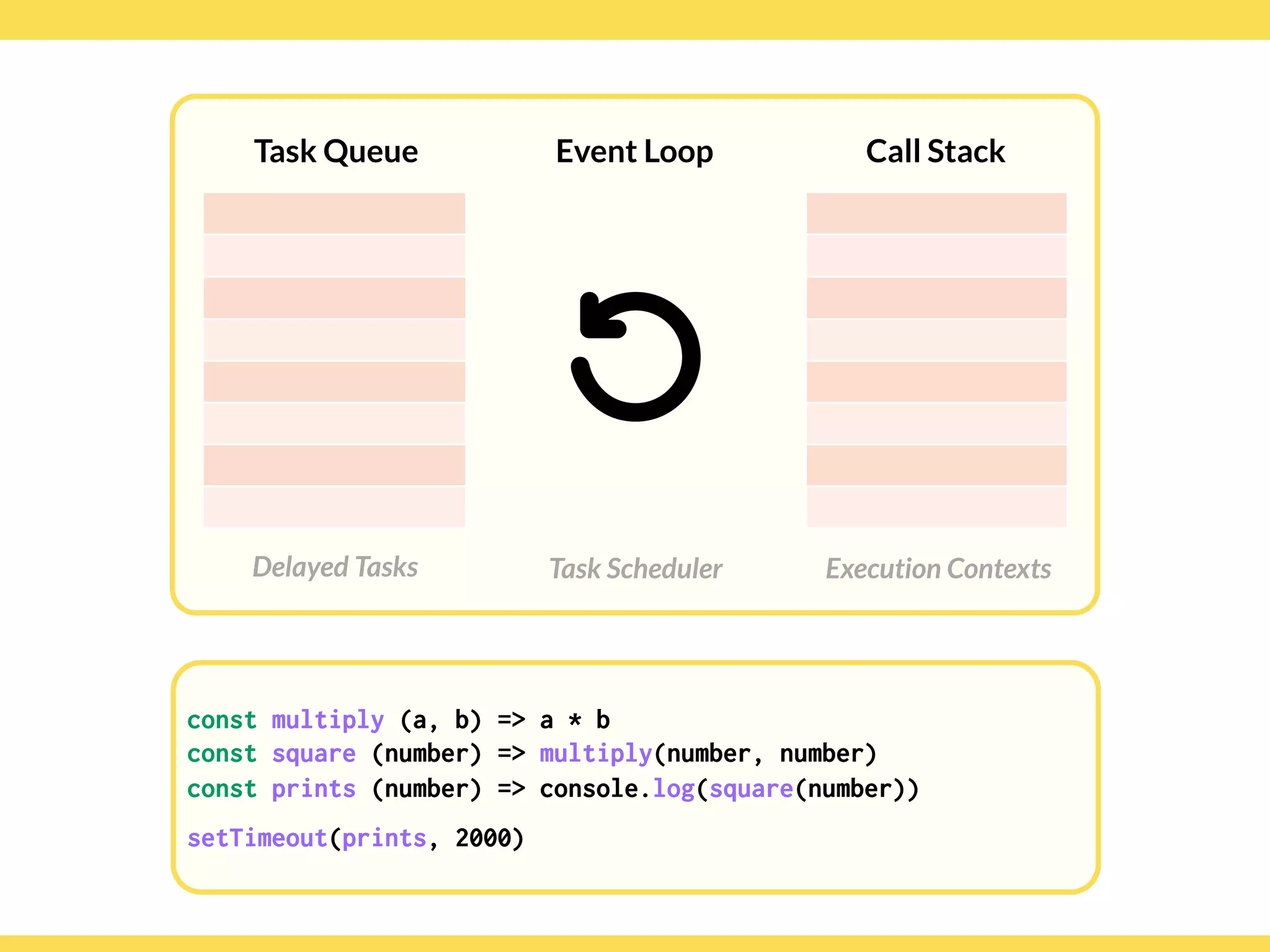 Task Queue

Event Loop

Call Stack

Delayed Tasks

Task Scheduler

Execution Contexts

const multiply (a, b) => a * b
const square (number) => multiply(number, number)
const prints (number) => console.log(square(number))

setTimeout(prints, 2000)